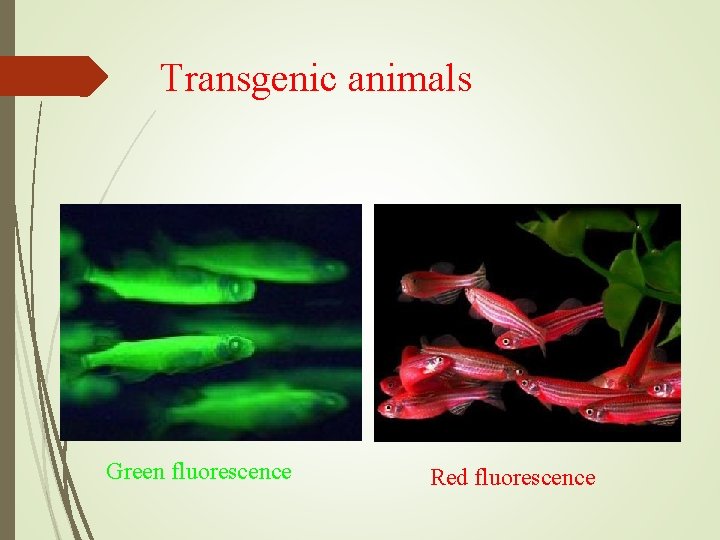 Transgenic animals

Green fluorescence

Red fluorescence